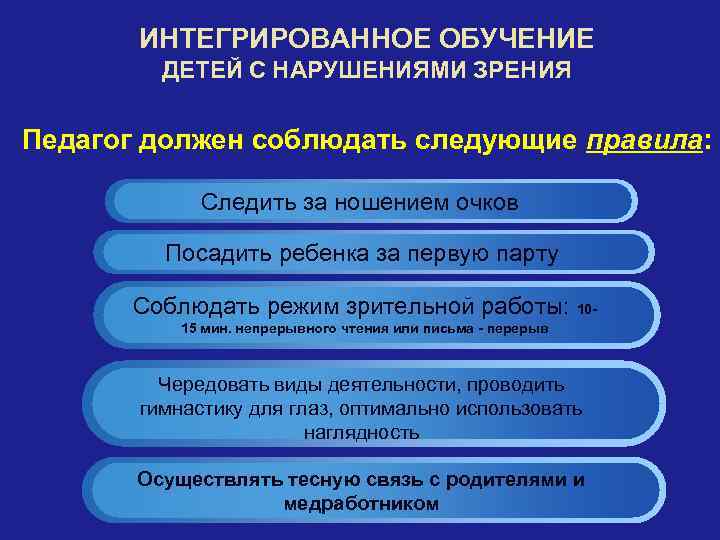 ИНТЕГРИРОВАННОЕ ОБУЧЕНИЕ
ДЕТЕЙ С НАРУШЕНИЯМИ ЗРЕНИЯ

Педагог должен соблюдать следующие правила:

Следить за ношением очков

Посадить ребенка за первую парту

Соблюдать режим зрительной работы: 10-15 мин. непрерывного чтения или письма - перерыв

Чередовать виды деятельности, проводить гимнастику для глаз, оптимально использовать наглядность

Осуществлять тесную связь с родителями и медработником